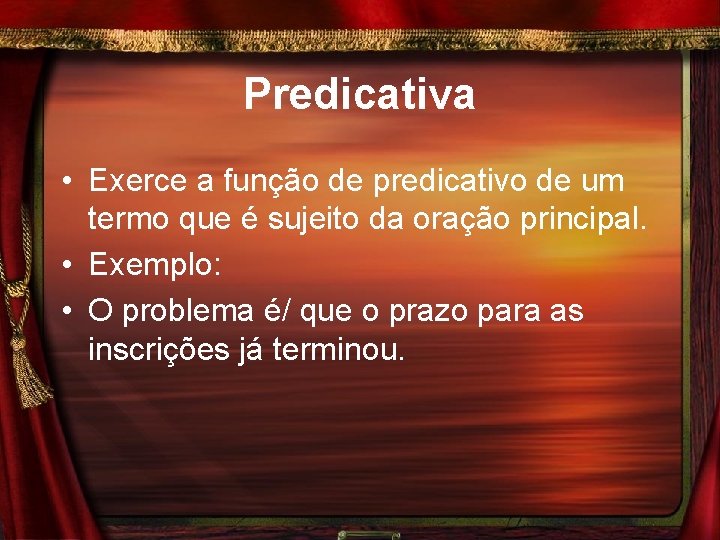 Predicativa

• Exerce a função de predicativo de um termo que é sujeito da oração principal.
• Exemplo:
• O problema é/ que o prazo para as inscrições já terminou.